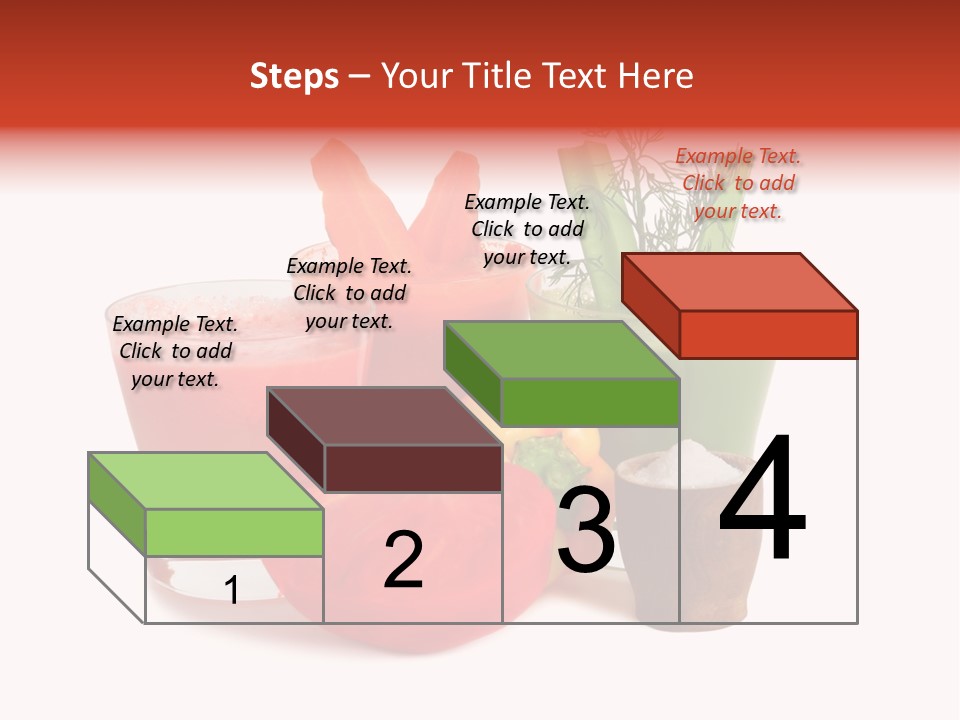 Steps – Your Title Text Here

Example Text. Click to add your text.

Example Text. Click to add your text.

Example Text. Click to add your text.

Example Text. Click to add your text.

1

2

3

4